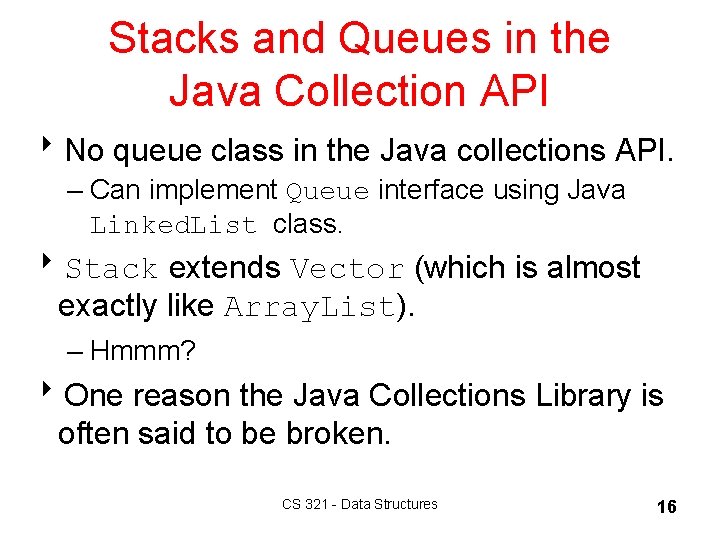 Stacks and Queues in the Java Collection API

‣ No queue class in the Java collections API.
– Can implement Queue interface using Java LinkedList class.

‣ Stack extends Vector (which is almost exactly like ArrayList).
– Hmmm?

‣ One reason the Java Collections Library is often said to be broken.

CS 321 - Data Structures

16